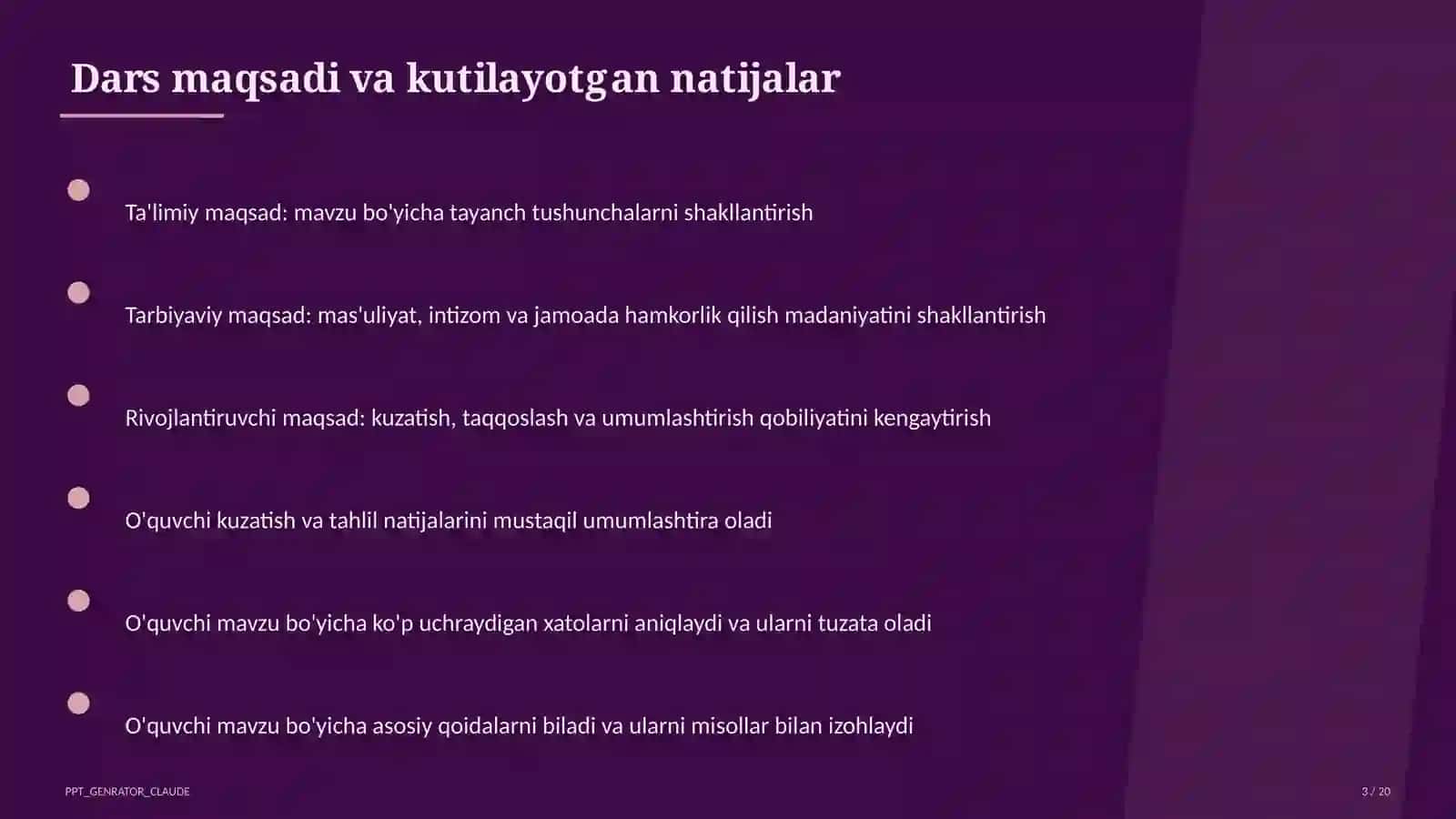 Dars maqsadi va kutilayotgan natijalar

Ta'limiy maqsad: mavzu bo'yicha tayanch tushunchalarni shakllantirish

Tarbiyaviy maqsad: mas'uliyat, intizom va jamoada hamkorlik qilish madaniyatini shakllantirish

Rivojlantiruvchi maqsad: kuzatish, taqqoslash va umumlashtirish qobiliyatini kengaytirish

O'quvchi kuzatish va tahlil natijalarini mustaqil umumlashtira oladi

O'quvchi mavzu bo'yicha ko'p uchraydigan xatolarni aniqlaydi va ularni tuzata oladi

O'quvchi mavzu bo'yicha asosiy qoidalarni biladi va ularni misollar bilan izohlaydi

PPT_GENRATOR_CLAUDE

3 / 20